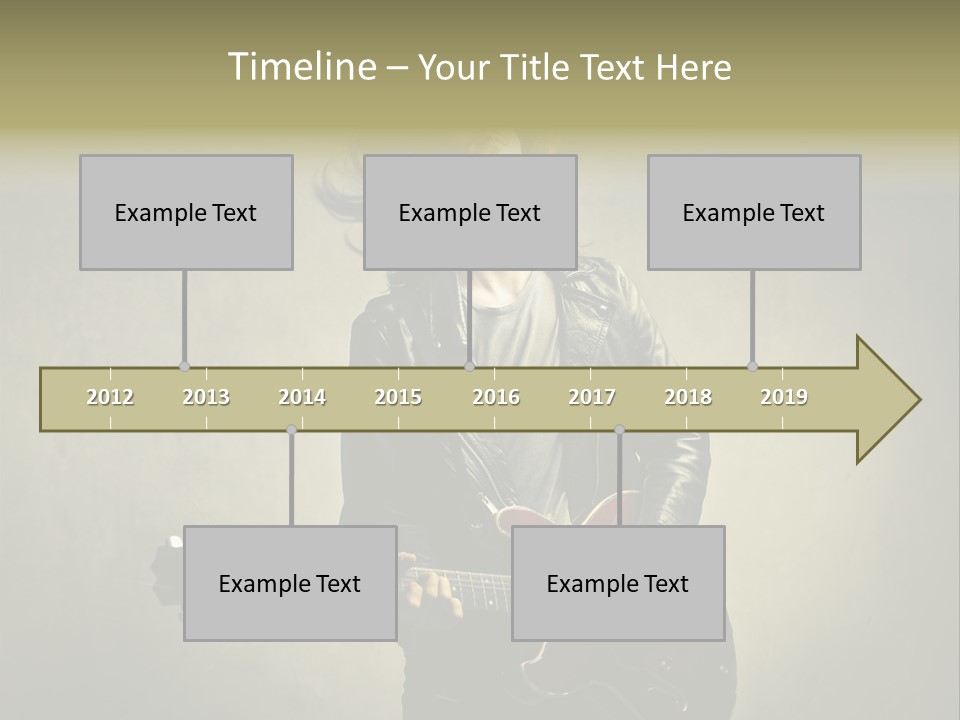 Timeline – Your Title Text Here

Example Text

Example Text

Example Text

2012 2013 2014 2015 2016 2017 2018 2019

Example Text

Example Text